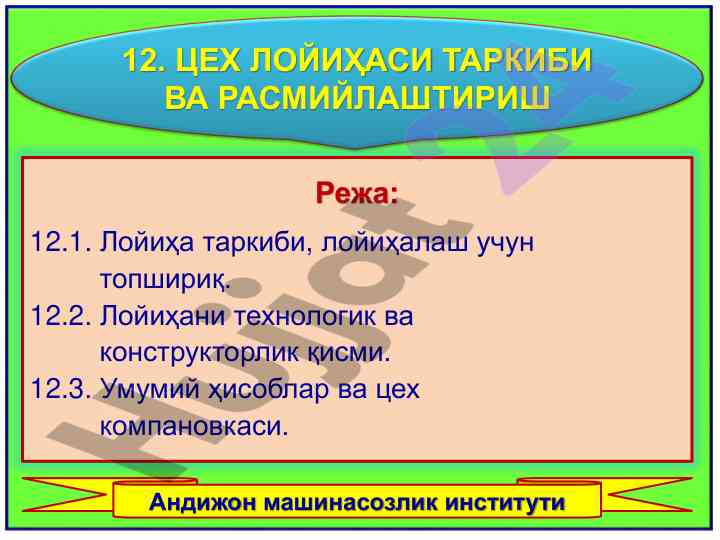 12. ЦЕХ ЛОЙИҲАСИ ТАРКИБИ ВА РАСМИЙЛАШТИРИШ

Режа:

12.1. Лойиҳа таркиби, лойиҳалаш учун топшириқ.

12.2. Лойиҳани технологик ва конструкторлик қисми.

12.3. Умумий ҳисоблар ва цех компановкаси.

Андижон машинасозлик институти

Hujjat.uz